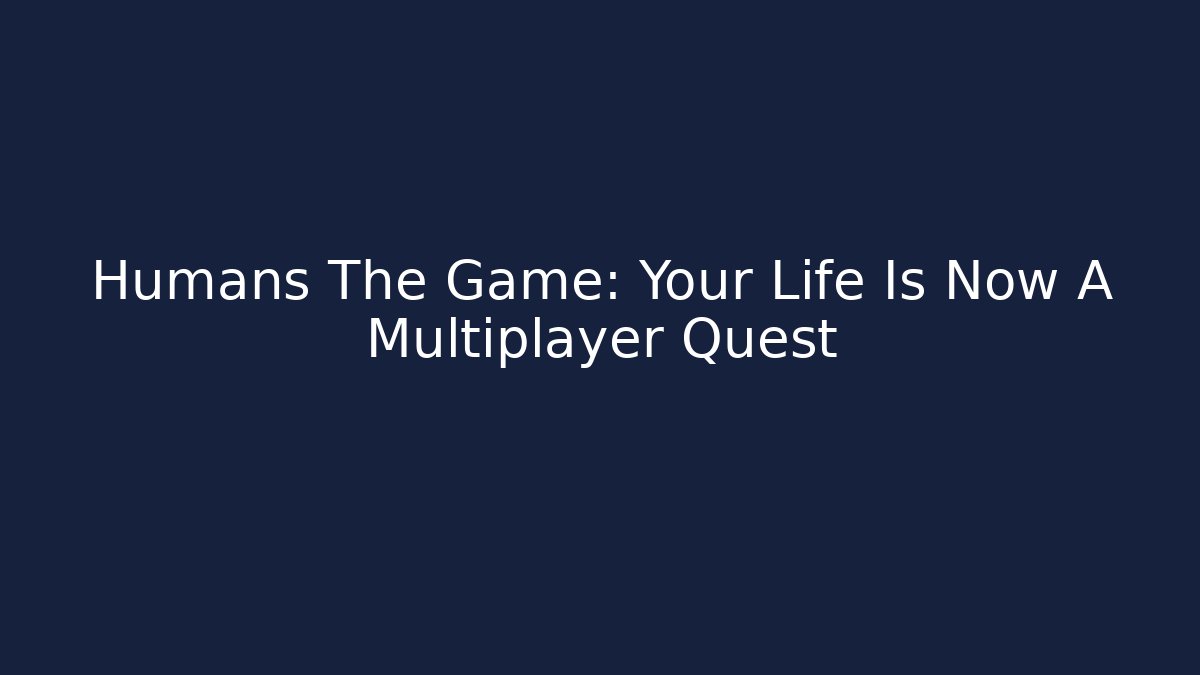 Humans The Game: Your Life Is Now A Multiplayer Quest